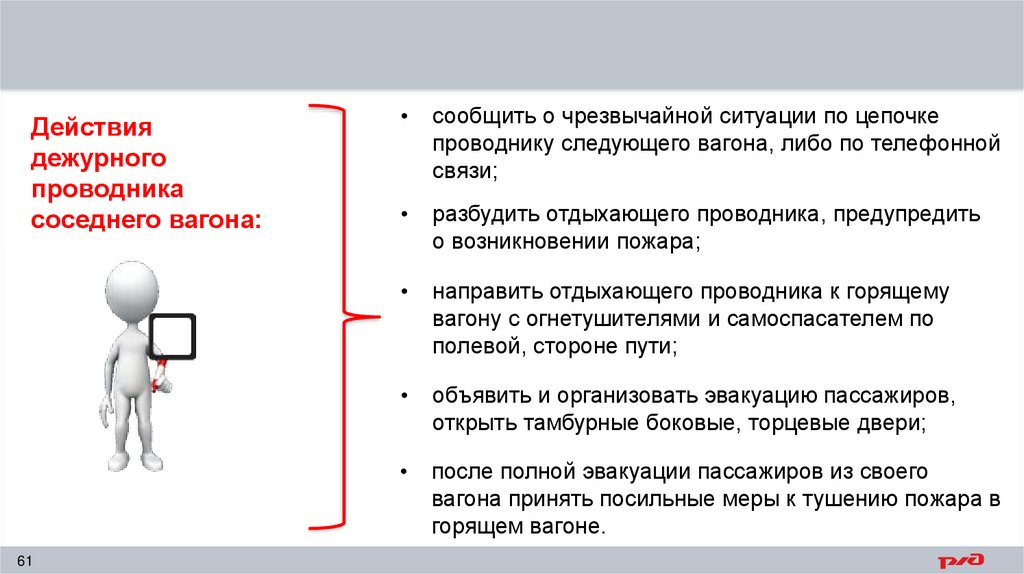 Действия дежурного проводника соседнего вагона:

• сообщить о чрезвычайной ситуации по цепочке проводнику следующего вагона, либо по телефонной связи;

• разбудить отдыхающего проводника, предупредить о возникновении пожара;

• направить отдыхающего проводника к горящему вагону с огнетушителями и самоспасателем по полевой, стороне пути;

• объявить и организовать эвакуацию пассажиров, открыть тамбурные боковые, торцевые двери;

• после полной эвакуации пассажиров из своего вагона принять посильные меры к тушению пожара в горящем вагоне.

61

РЖД